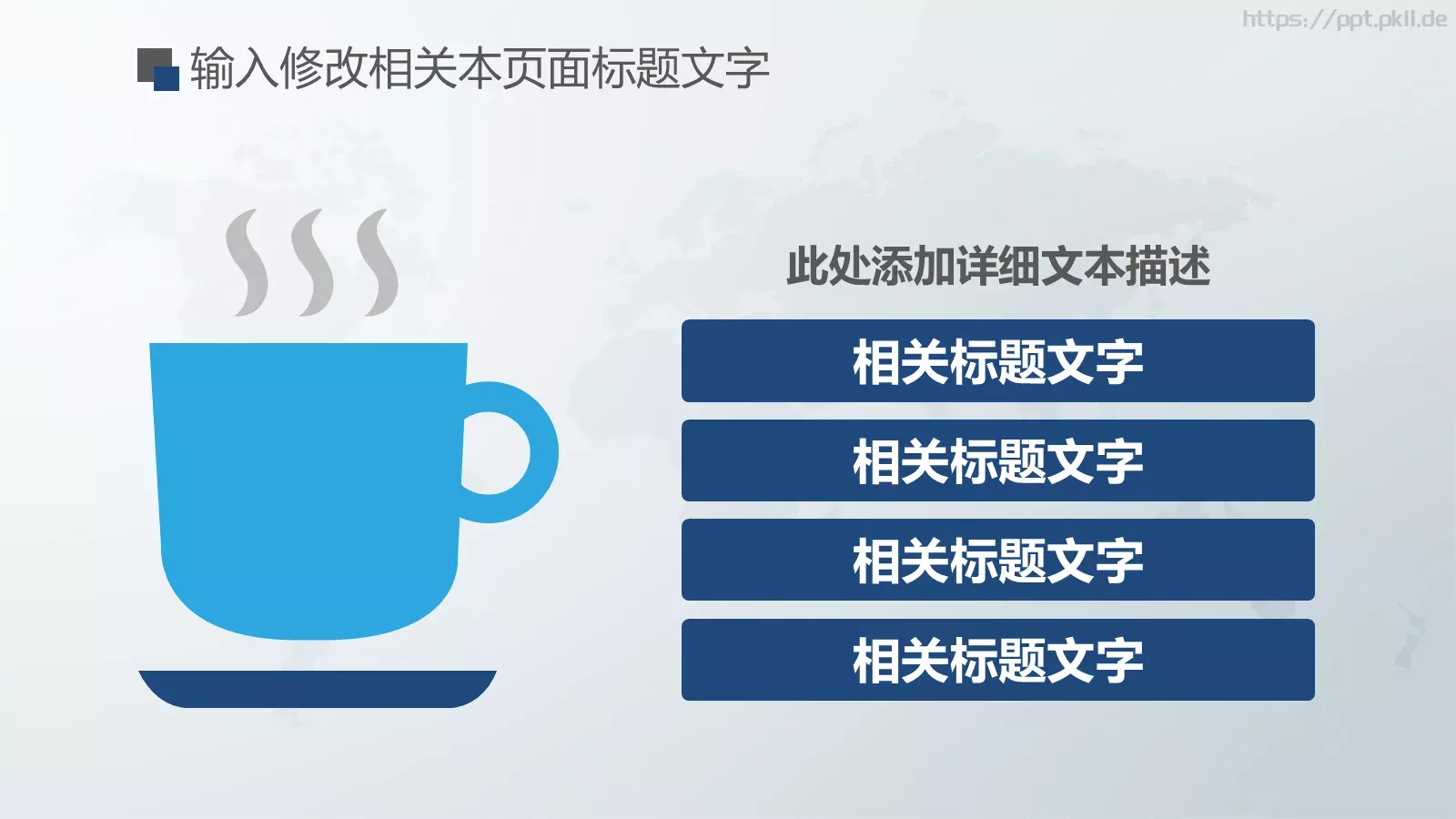 https://ppt.pkll.de

输入修改相关本页面标题文字

此处添加详细文本描述

相关标题文字

相关标题文字

相关标题文字

相关标题文字